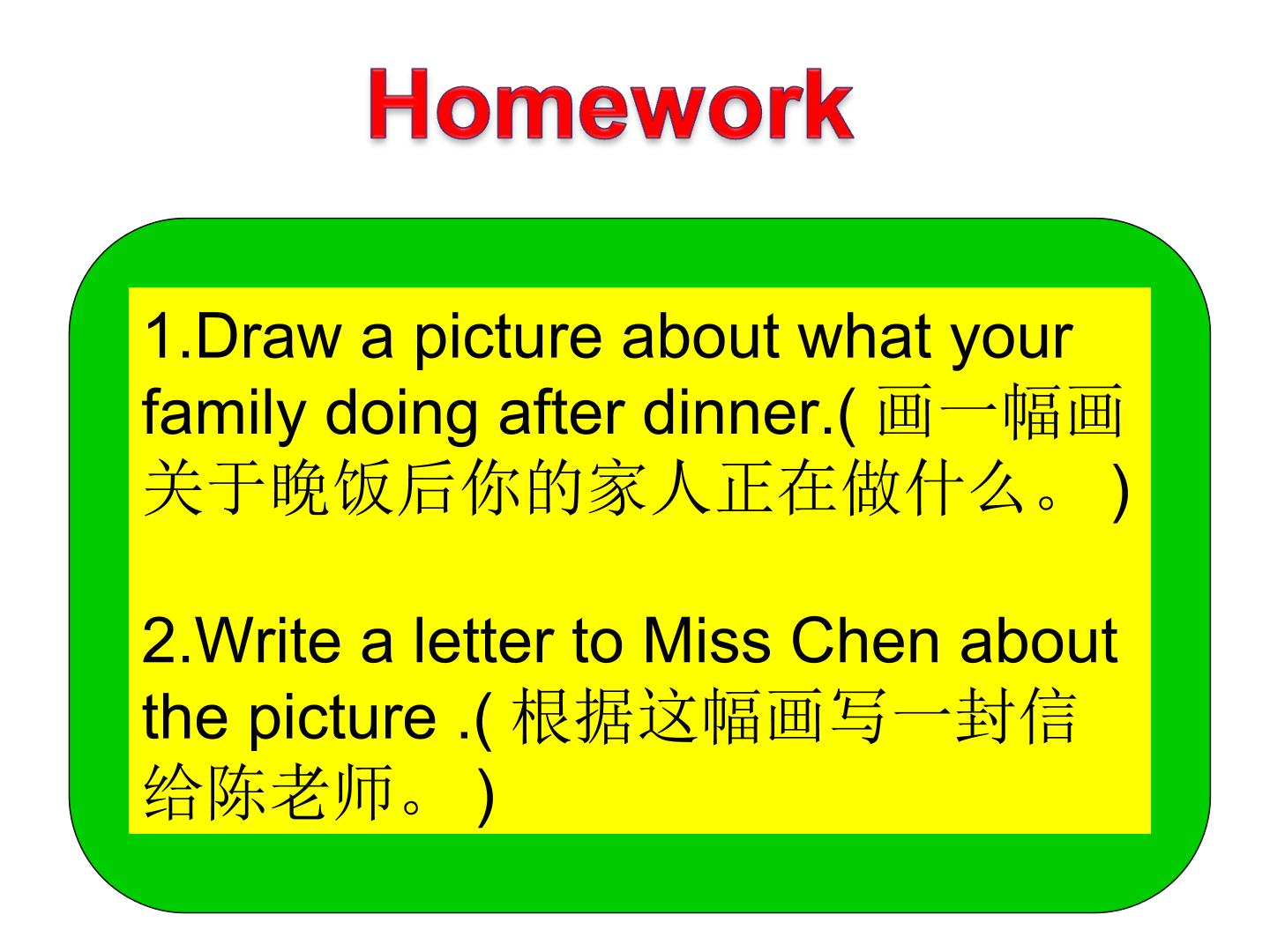 Homework

1.Draw a picture about what your family doing after dinner.(画一幅画关于晚饭后你的家人正在做什么。)

2.Write a letter to Miss Chen about the picture .(根据这幅画写一封信给陈老师。)